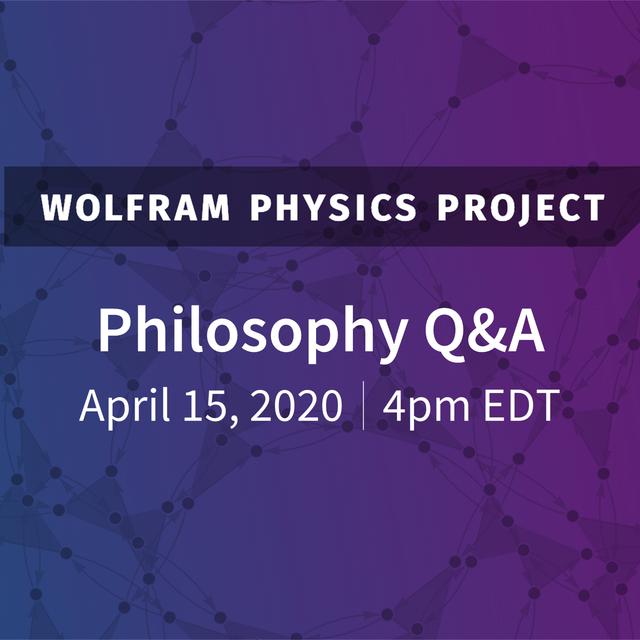 WOLFRAM PHYSICS PROJECT

Philosophy Q&A

April 15, 2020 | 4pm EDT